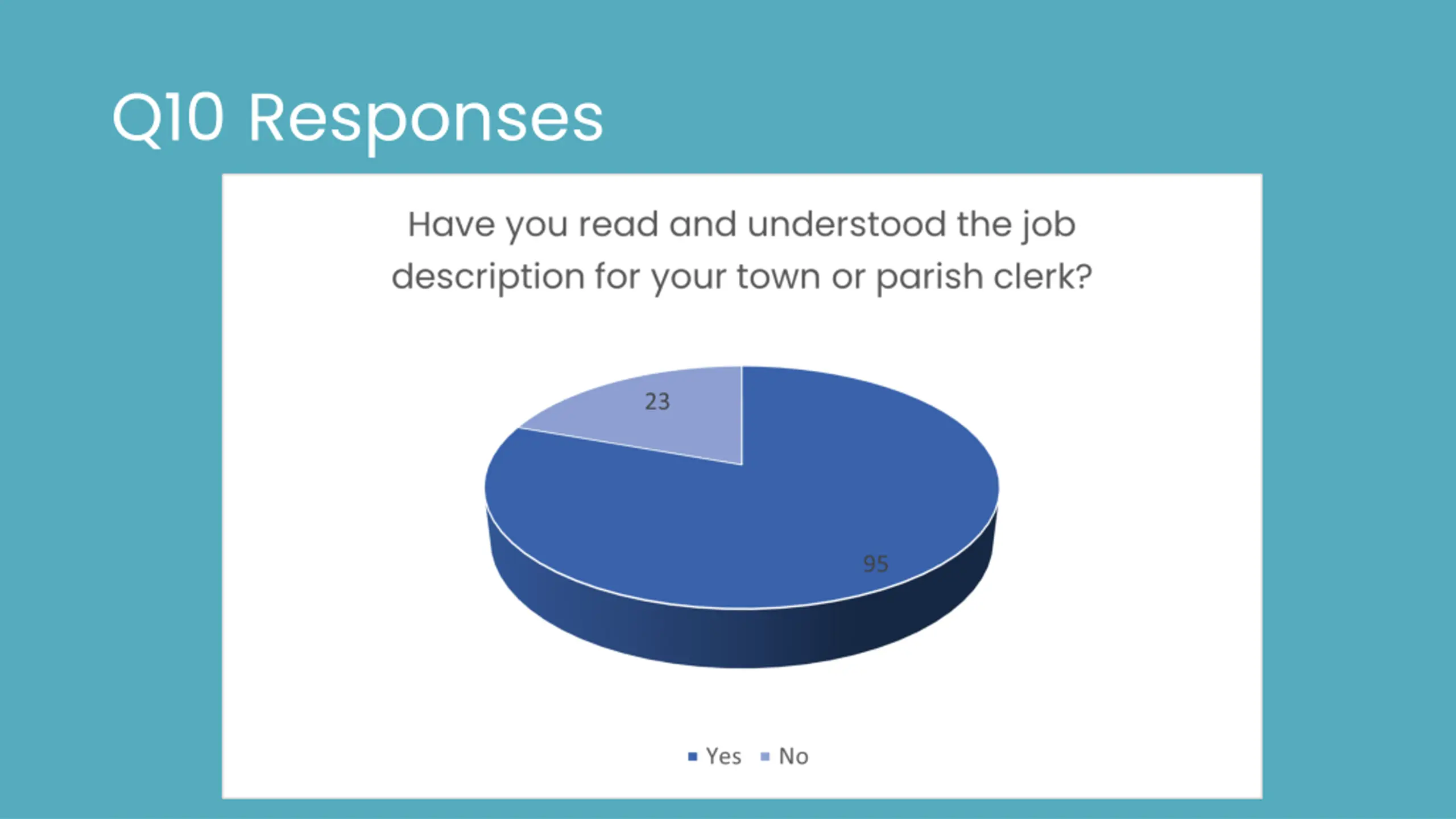 Q10 Responses

Have you read and understood the job description for your town or parish clerk?

23

95

Yes No